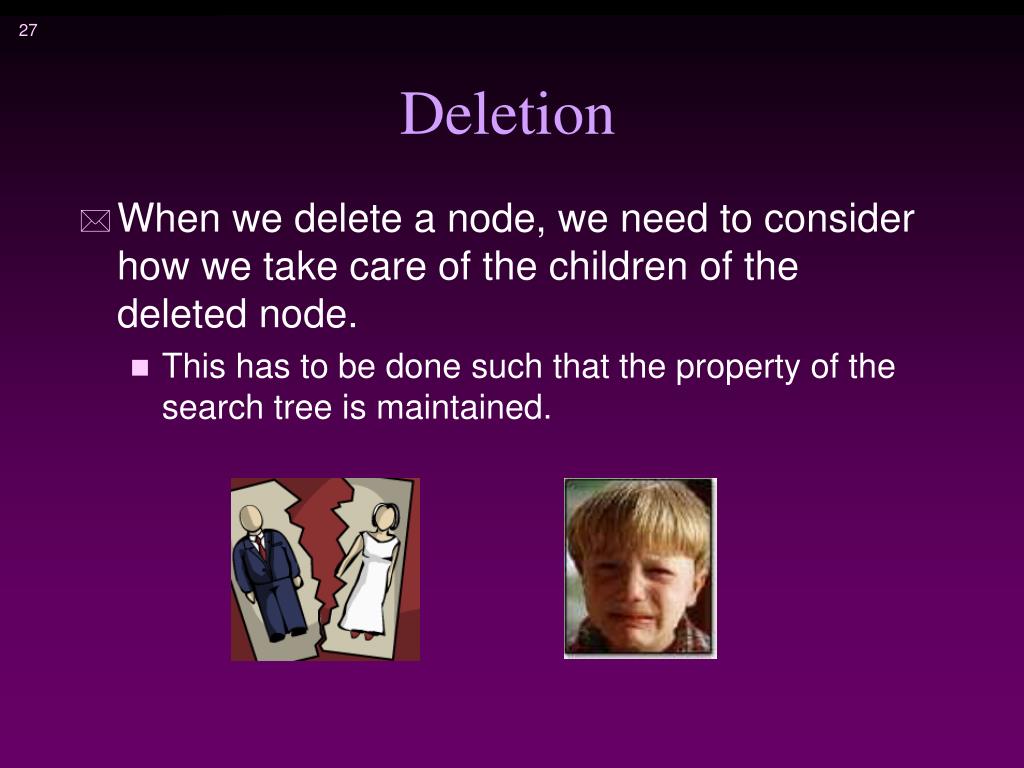 27

Deletion

When we delete a node, we need to consider how we take care of the children of the deleted node.

This has to be done such that the property of the search tree is maintained.